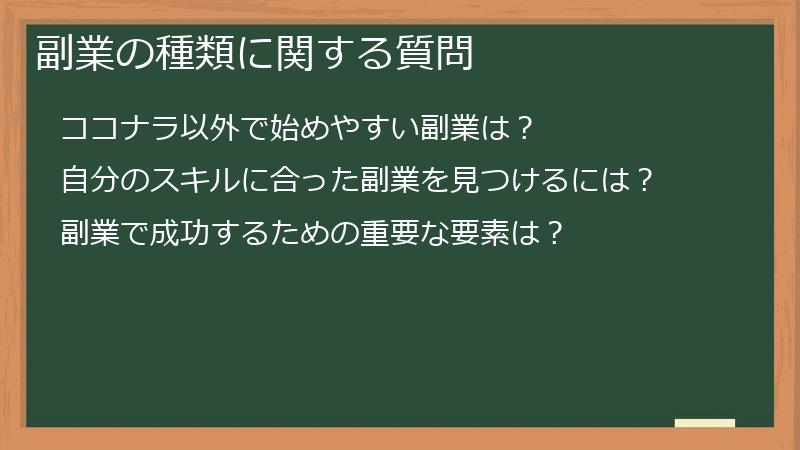 副業の種類に関する質問

ココナラ以外で始めやすい副業は？

自分のスキルに合った副業を見つけるには？

副業で成功するための重要な要素は？